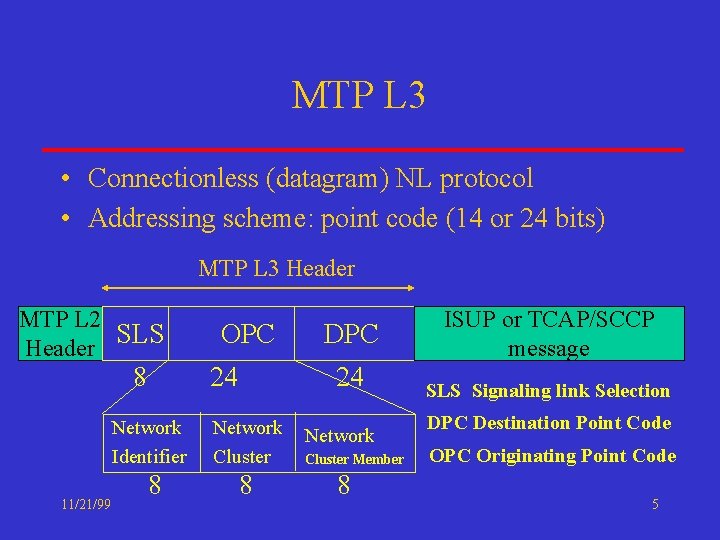 MTP L3

• Connectionless (datagram) NL protocol
• Addressing scheme: point code (14 or 24 bits)

MTP L3 Header

MTP L2 Header

SLS

OPC

DPC

ISUP or TCAP/SCCP message

8

24

24

Network Identifier

Network Cluster

Network Cluster Member

8

8

8

SLS Signaling link Selection

DPC Destination Point Code

OPC Originating Point Code

11/21/99

5